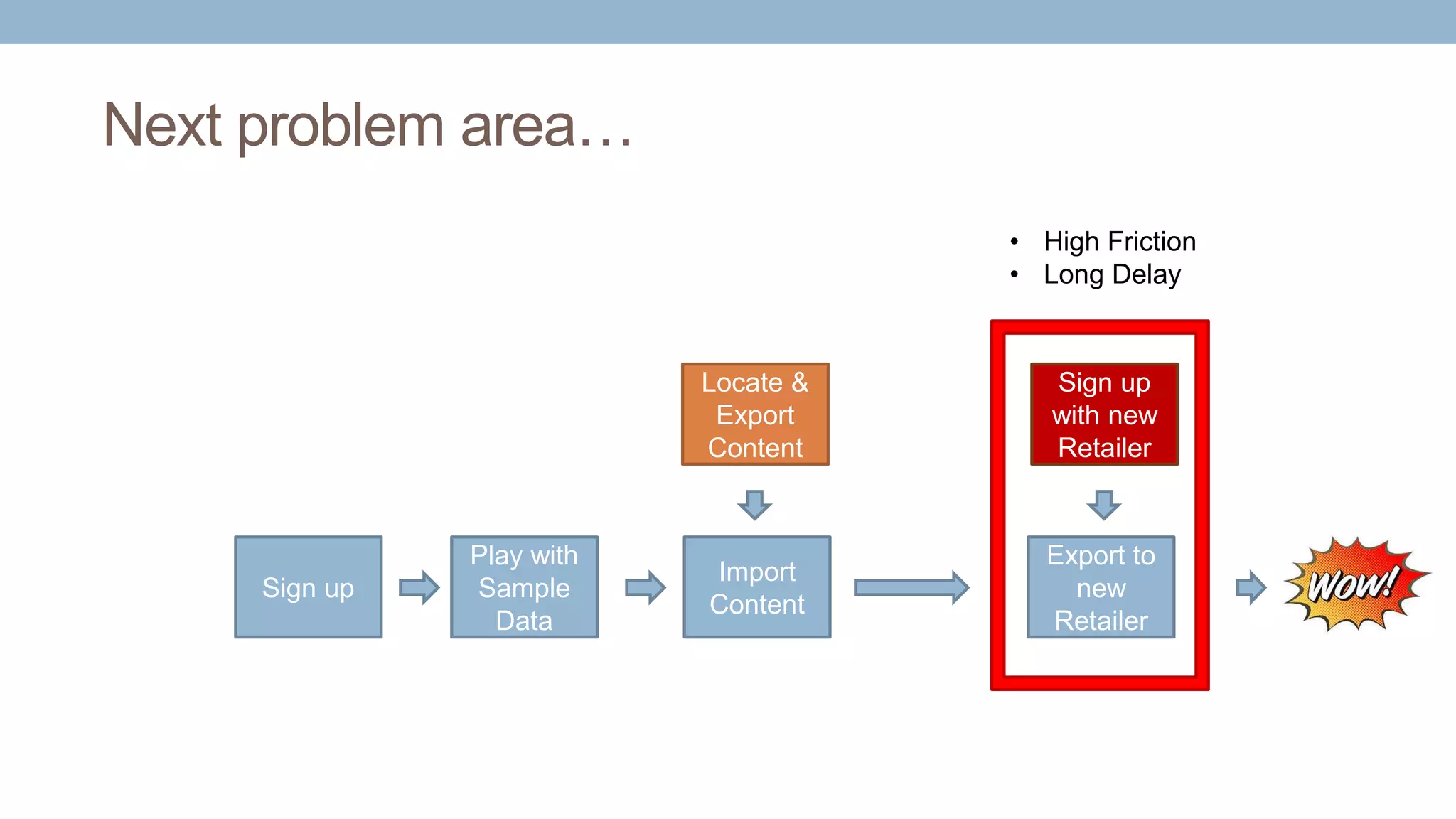 Next problem area…

• High Friction
• Long Delay

Locate & Export Content

Sign up with new Retailer

Sign up

Play with Sample Data

Import Content

Export to new Retailer

WOW!